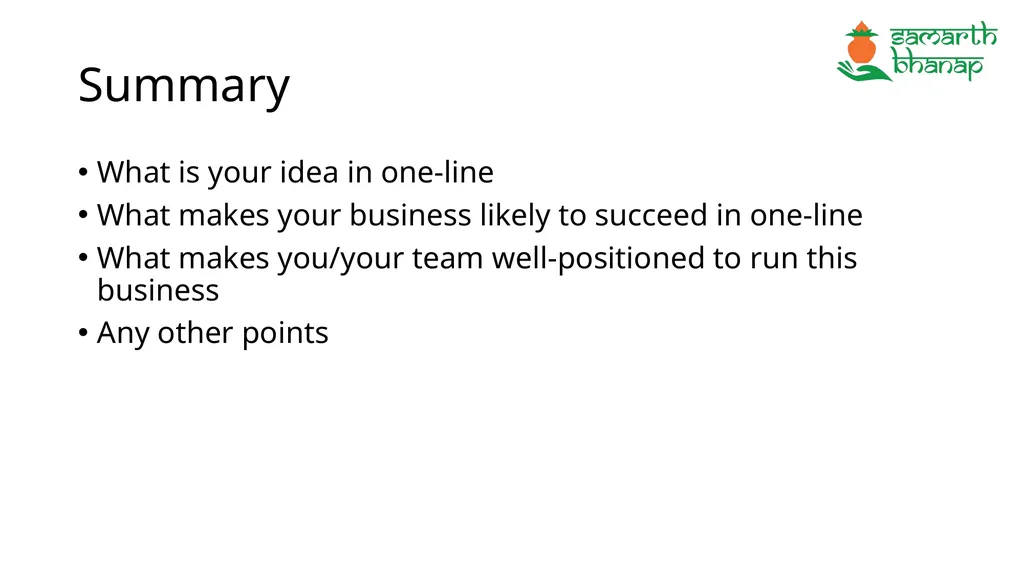 samarth bhanap

Summary

• What is your idea in one-line
• What makes your business likely to succeed in one-line
• What makes you/your team well-positioned to run this business
• Any other points